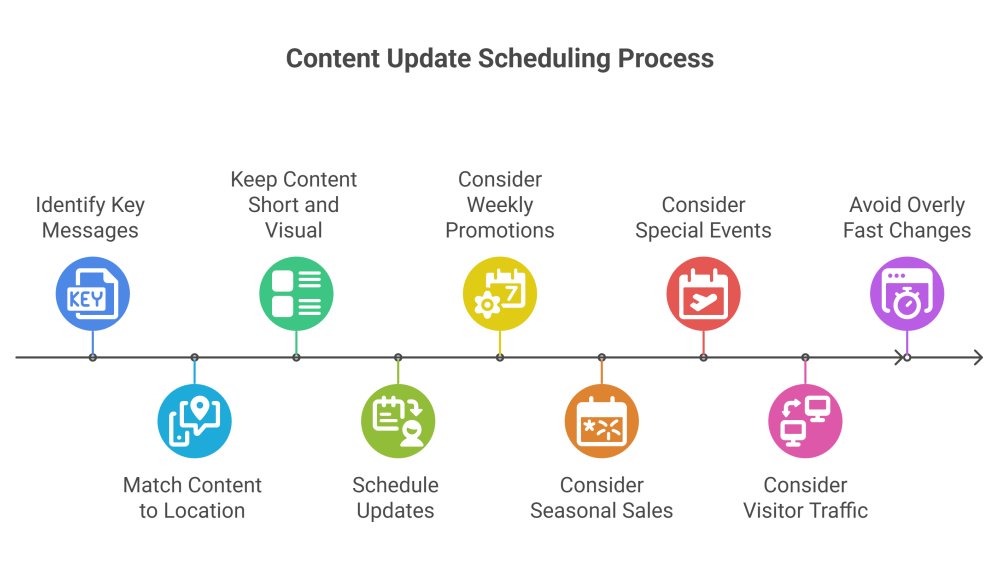 Content Update Scheduling Process

Identify Key Messages

KEY

Match Content to Location

Keep Content Short and Visual

Schedule Updates

Consider Weekly Promotions

7

Consider Seasonal Sales

Consider Special Events

Consider Visitor Traffic

Avoid Overly Fast Changes